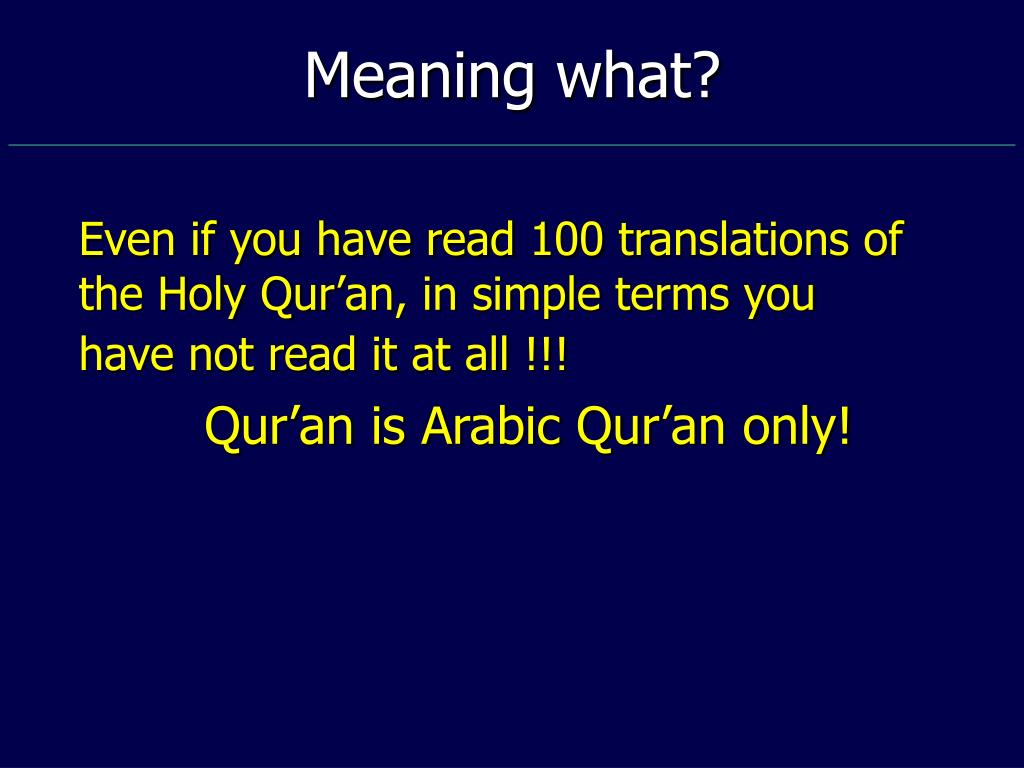 Meaning what?

Even if you have read 100 translations of the Holy Qur’an, in simple terms you have not read it at all !!!

Qur’an is Arabic Qur’an only!